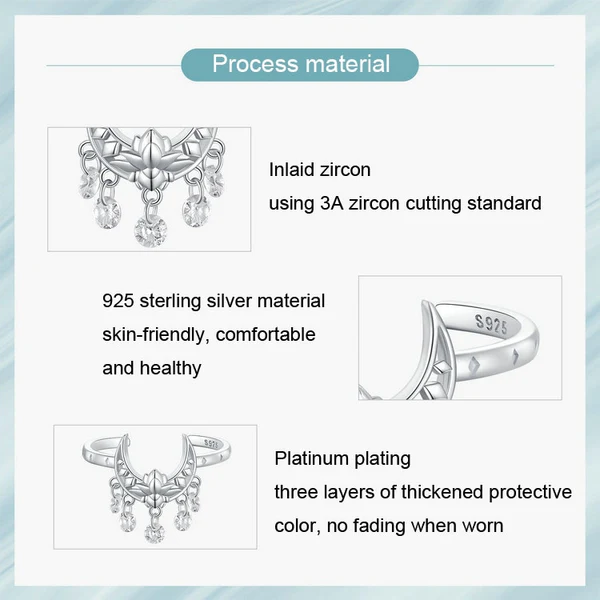 Process material

Inlaid zircon
using 3A zircon cutting standard

925 sterling silver material
skin-friendly, comfortable
and healthy

S925

S925

Platinum plating
three layers of thickened protective
color, no fading when worn